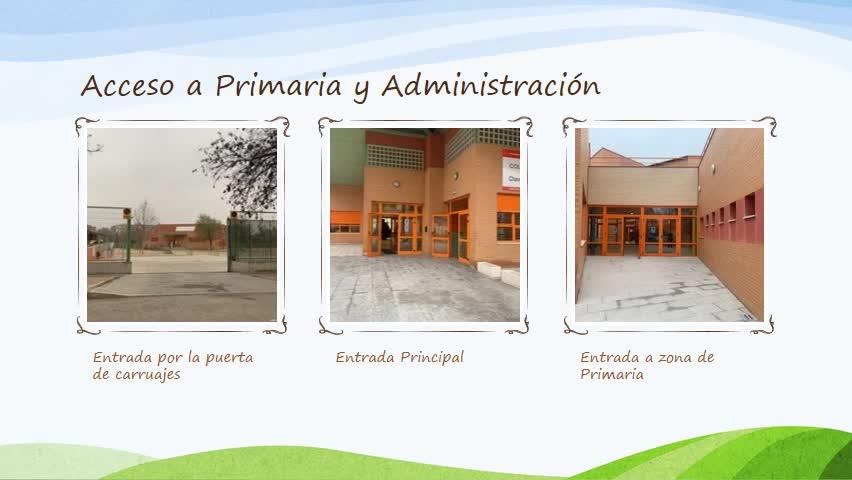 Acceso a Primaria y Administración

Entrada por la puerta de carruajes

Entrada Principal

Entrada a zona de Primaria